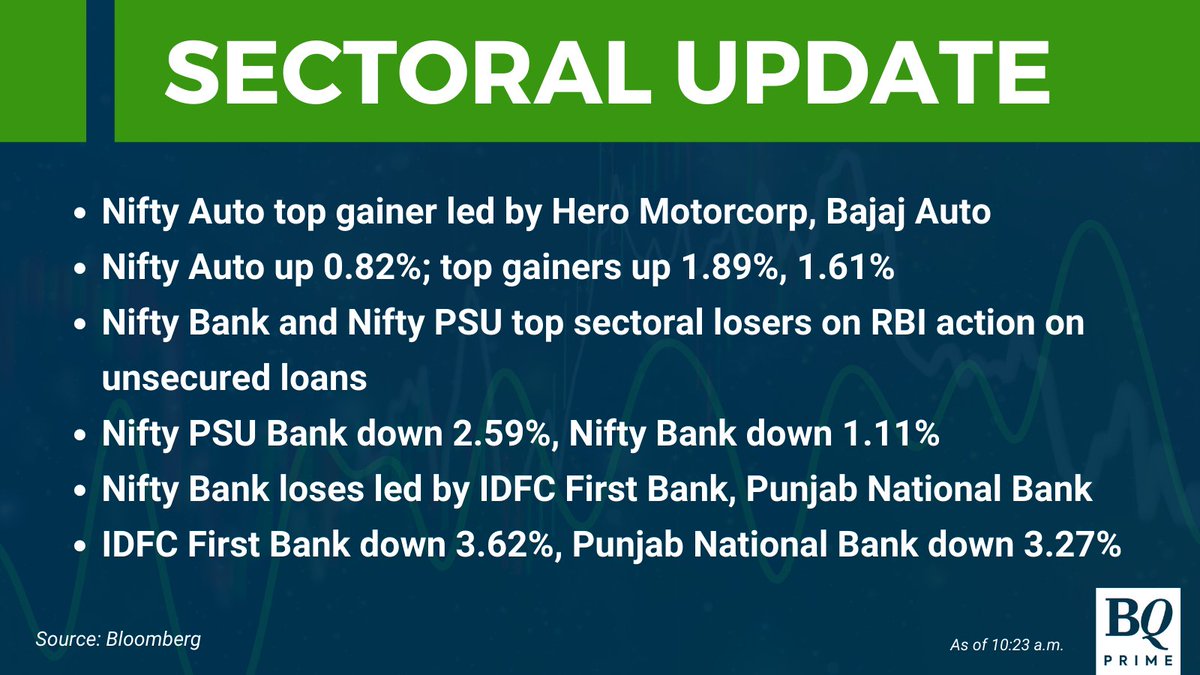 SECTORAL UPDATE

- Nifty Auto top gainer led by Hero Motorcorp, Bajaj Auto
- Nifty Auto up 0.82%; top gainers up 1.89%, 1.61%
- Nifty Bank and Nifty PSU top sectoral losers on RBI action on unsecured loans
- Nifty PSU Bank down 2.59%, Nifty Bank down 1.11%
- Nifty Bank loses led by IDFC First Bank, Punjab National Bank
- IDFC First Bank down 3.62%, Punjab National Bank down 3.27%

Source: Bloomberg

As of 10:23 a.m.

BQ PRIME